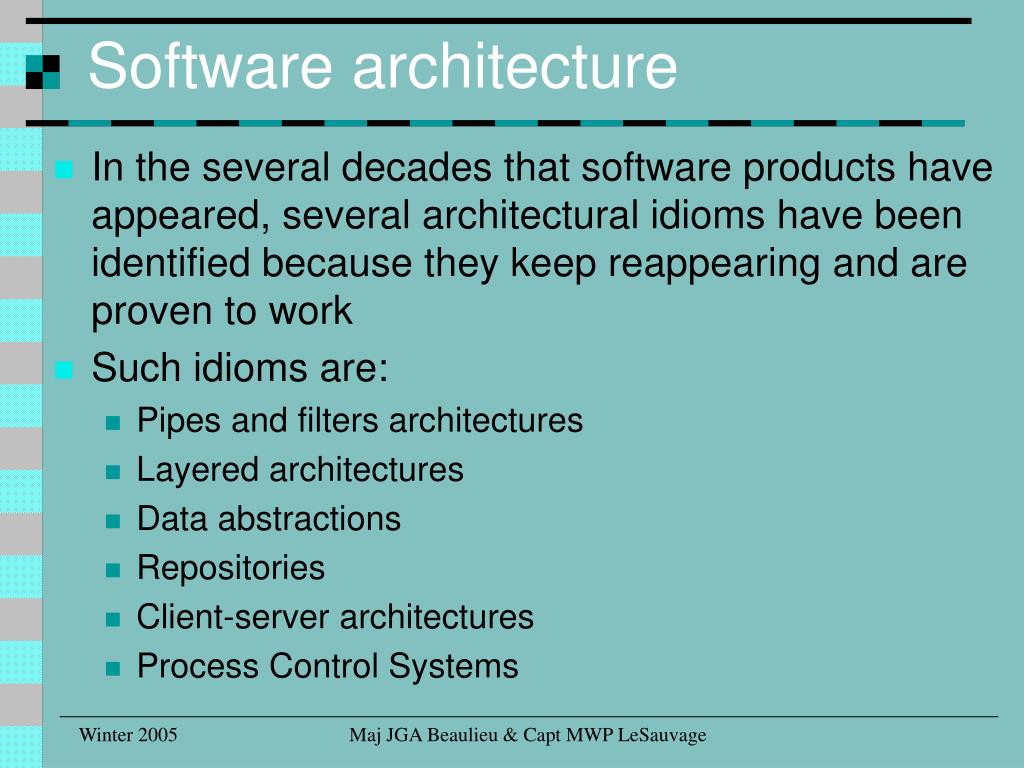 Software architecture

In the several decades that software products have appeared, several architectural idioms have been identified because they keep reappearing and are proven to work

Such idioms are:

Pipes and filters architectures

Layered architectures

Data abstractions

Repositories

Client-server architectures

Process Control Systems

Winter 2005

Maj JGA Beaulieu & Capt MWP LeSauvage